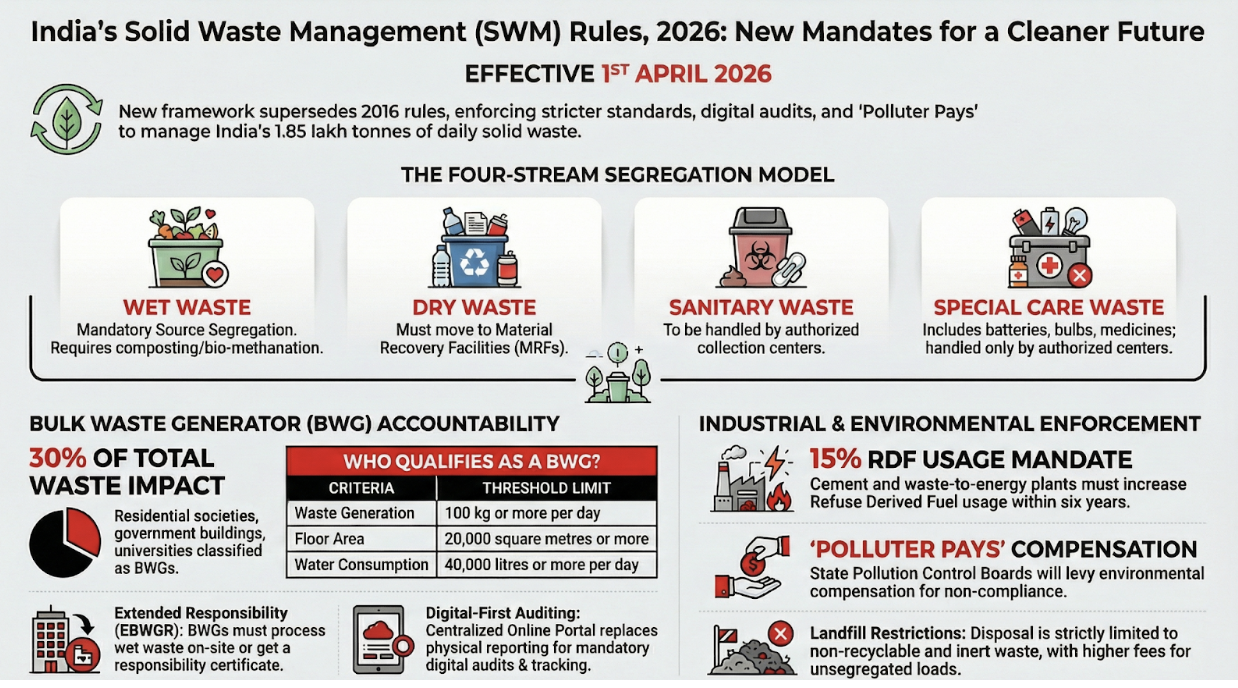 India's Solid Waste Management (SWM) Rules, 2026: New Mandates for a Cleaner Future

EFFECTIVE 1ST APRIL 2026

New framework supersedes 2016 rules, enforcing stricter standards, digital audits, and 'Polluter Pays' to manage India's 1.85 lakh tonnes of daily solid waste.

THE FOUR-STREAM SEGREGATION MODEL

WET WASTE
Mandatory Source Segregation. Requires composting/bio-methanation.

DRY WASTE
Must move to Material Recovery Facilities (MRFs).

SANITARY WASTE
To be handled by authorized collection centers.

SPECIAL CARE WASTE
Includes batteries, bulbs, medicines; handled only by authorized centers.

BULK WASTE GENERATOR (BWG) ACCOUNTABILITY

30% OF TOTAL WASTE IMPACT

Residential societies, government buildings, universities classified as BWGs.

WHO QUALIFIES AS A BWG?

| CRITERIA | THRESHOLD LIMIT |
|---|---|
| Waste Generation | 100 kg or more per day |
| Floor Area | 20,000 square metres or more |
| Water Consumption | 40,000 litres or more per day |

Extended Responsibility (EBWGR): BWGs must process wet waste on-site or get a responsibility certificate.

Digital-First Auditing: Centralized Online Portal replaces physical reporting for mandatory digital audits & tracking.

INDUSTRIAL & ENVIRONMENTAL ENFORCEMENT

15% RDF USAGE MANDATE
Cement and waste-to-energy plants must increase Refuse Derived Fuel usage within six years.

'POLLUTER PAYS' COMPENSATION
State Pollution Control Boards will levy environmental compensation for non-compliance.

Landfill Restrictions: Disposal is strictly limited to non-recyclable and inert waste, with higher fees for unsegregated loads.